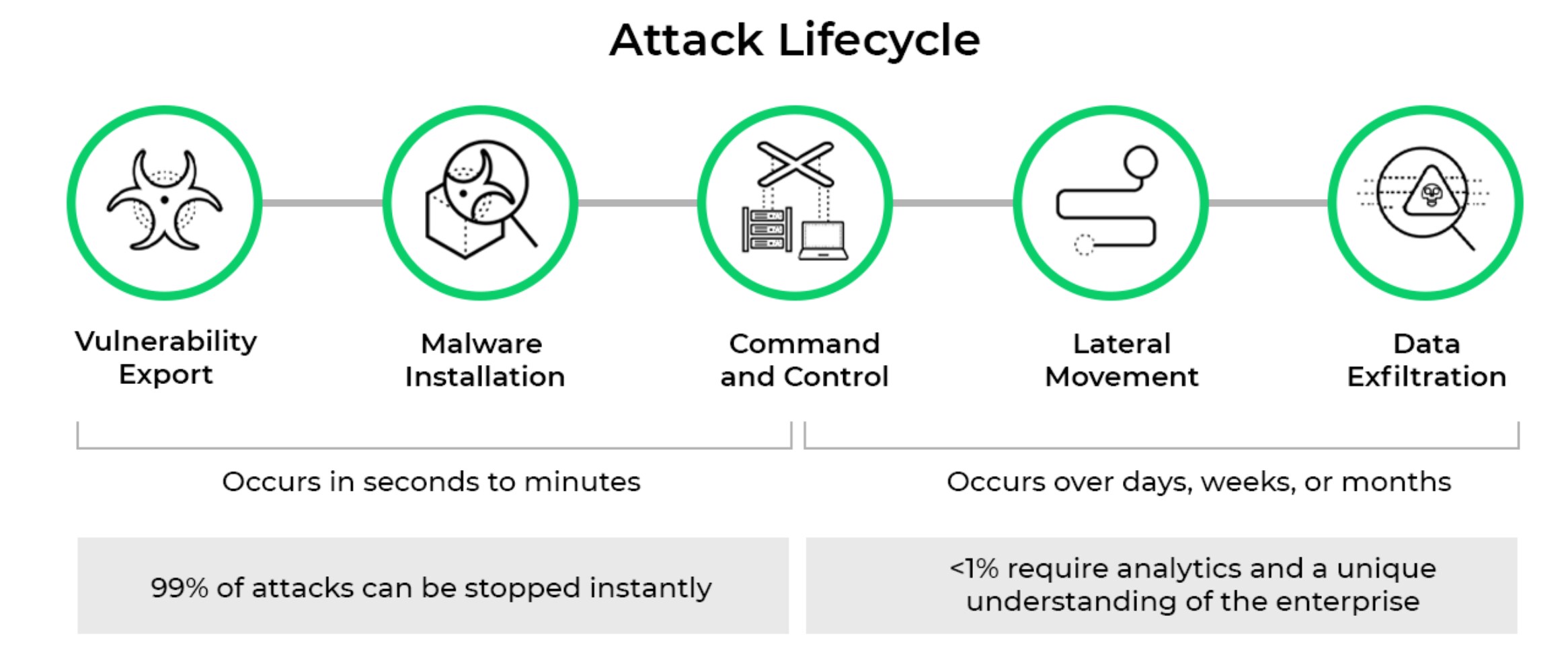 Attack Lifecycle

Vulnerability Export

Malware Installation

Command and Control

Lateral Movement

Data Exfiltration

Occurs in seconds to minutes

Occurs over days, weeks, or months

99% of attacks can be stopped instantly

<1% require analytics and a unique understanding of the enterprise